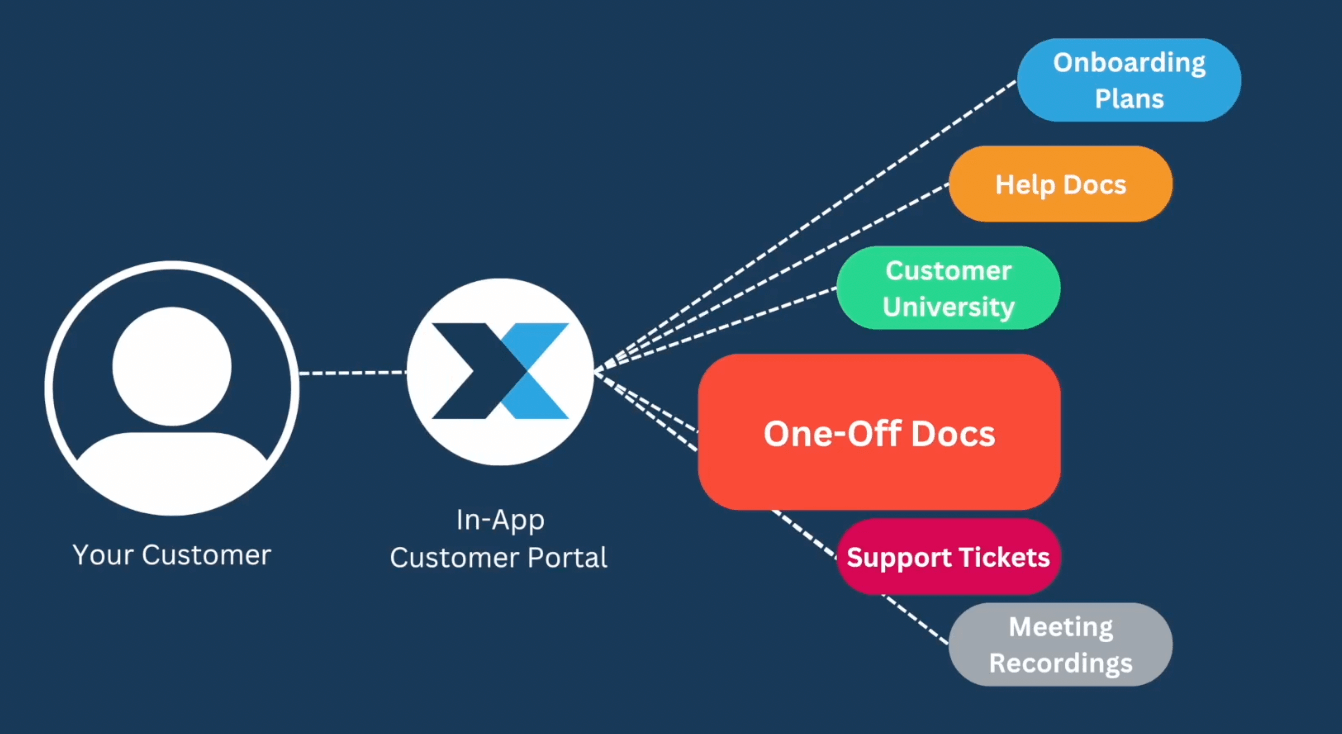 Your Customer

In-App
Customer Portal

Onboarding
Plans

Help Docs

Customer
University

One-Off Docs

Support Tickets

Meeting
Recordings